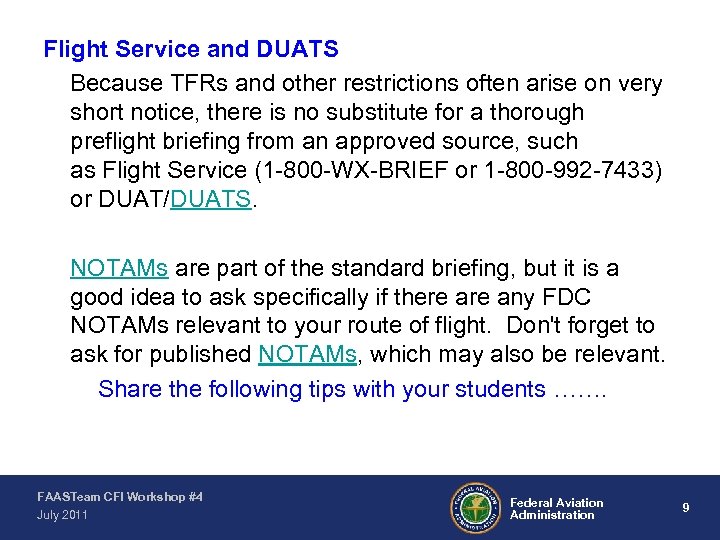 Flight Service and DUATS

Because TFRs and other restrictions often arise on very short notice, there is no substitute for a thorough preflight briefing from an approved source, such as Flight Service (1-800-WX-BRIEF or 1-800-992-7433) or DUAT/DUATS.

NOTAMs are part of the standard briefing, but it is a good idea to ask specifically if there are any FDC NOTAMs relevant to your route of flight. Don't forget to ask for published NOTAMs, which may also be relevant.

Share the following tips with your students …….

FAASTeam CFI Workshop #4
July 2011

FEDERAL AVIATION ADMINISTRATION

Federal Aviation Administration

9